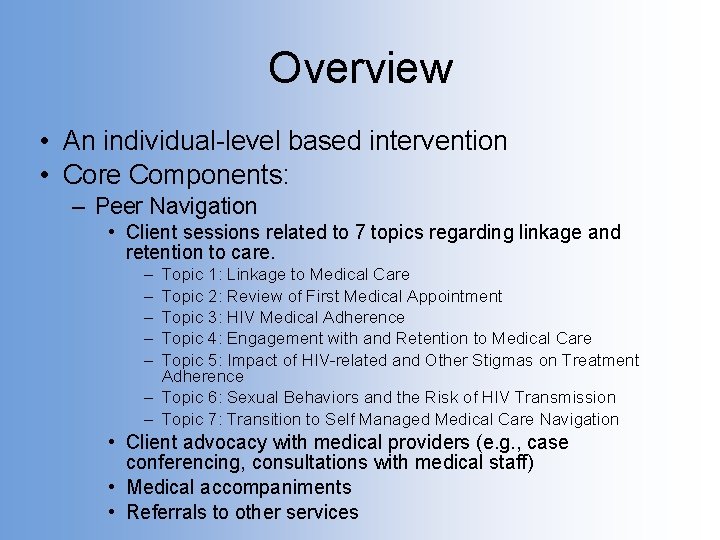 Overview

• An individual-level based intervention
• Core Components:
– Peer Navigation
• Client sessions related to 7 topics regarding linkage and retention to care.
– Topic 1: Linkage to Medical Care
– Topic 2: Review of First Medical Appointment
– Topic 3: HIV Medical Adherence
– Topic 4: Engagement with and Retention to Medical Care
– Topic 5: Impact of HIV-related and Other Stigmas on Treatment Adherence
– Topic 6: Sexual Behaviors and the Risk of HIV Transmission
– Topic 7: Transition to Self Managed Medical Care Navigation
• Client advocacy with medical providers (e.g., case conferencing, consultations with medical staff)
• Medical accompaniments
• Referrals to other services